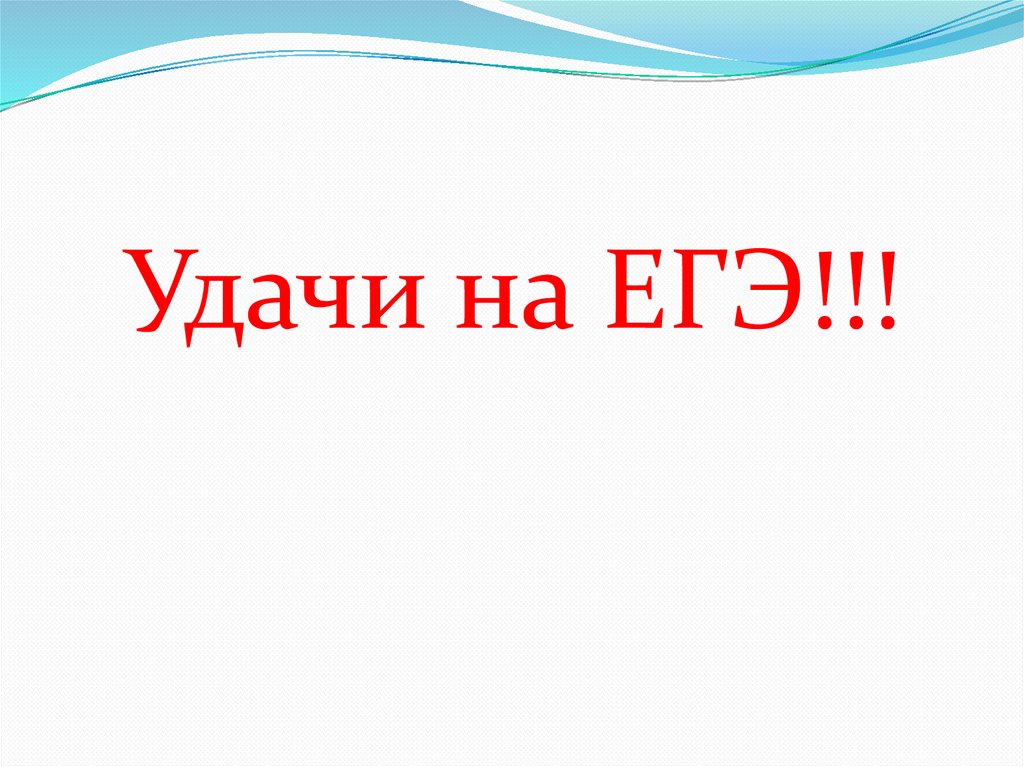 Удачи на ЕГЭ!!!